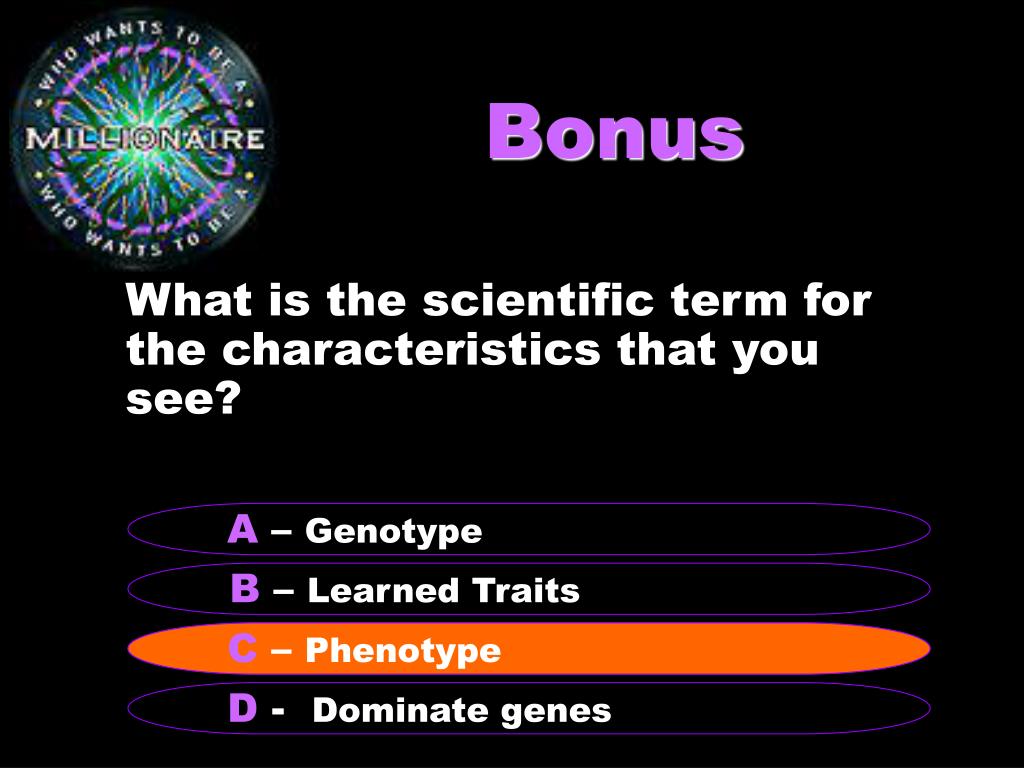 WHO WANTS TO BE A
MILLIONAIRE
WHO WANTS TO BE A

Bonus

What is the scientific term for the characteristics that you see?

A – Genotype

B – Learned Traits

C – Phenotype

D - Dominate genes